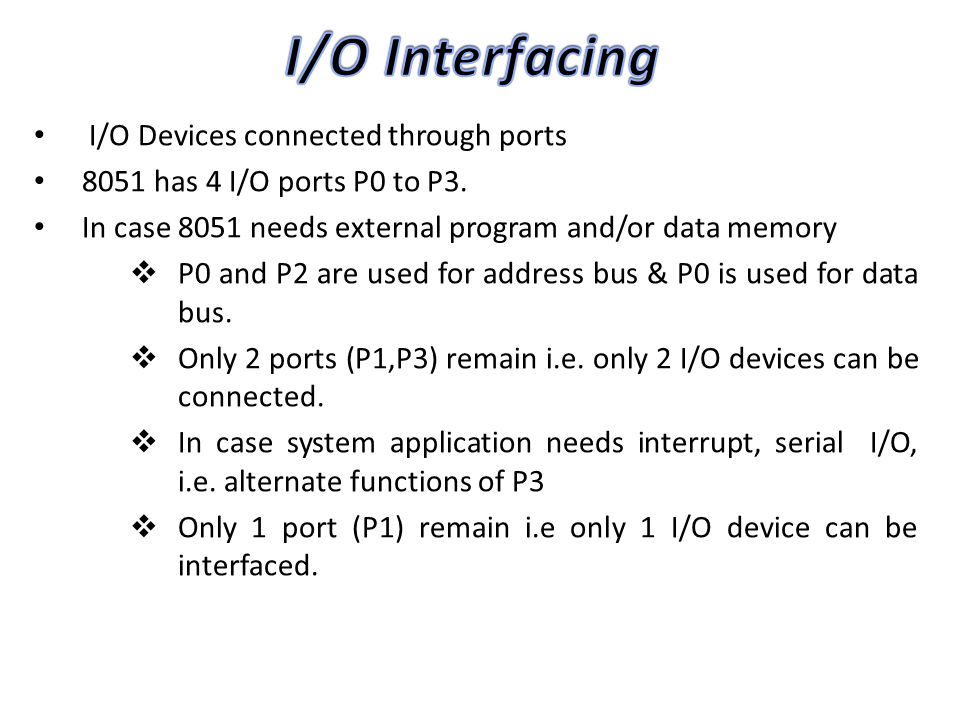 I/O Interfacing

• I/O Devices connected through ports
• 8051 has 4 I/O ports P0 to P3.
• In case 8051 needs external program and/or data memory
❖ P0 and P2 are used for address bus & P0 is used for data bus.
❖ Only 2 ports (P1,P3) remain i.e. only 2 I/O devices can be connected.
❖ In case system application needs interrupt, serial I/O, i.e. alternate functions of P3
❖ Only 1 port (P1) remain i.e only 1 I/O device can be interfaced.